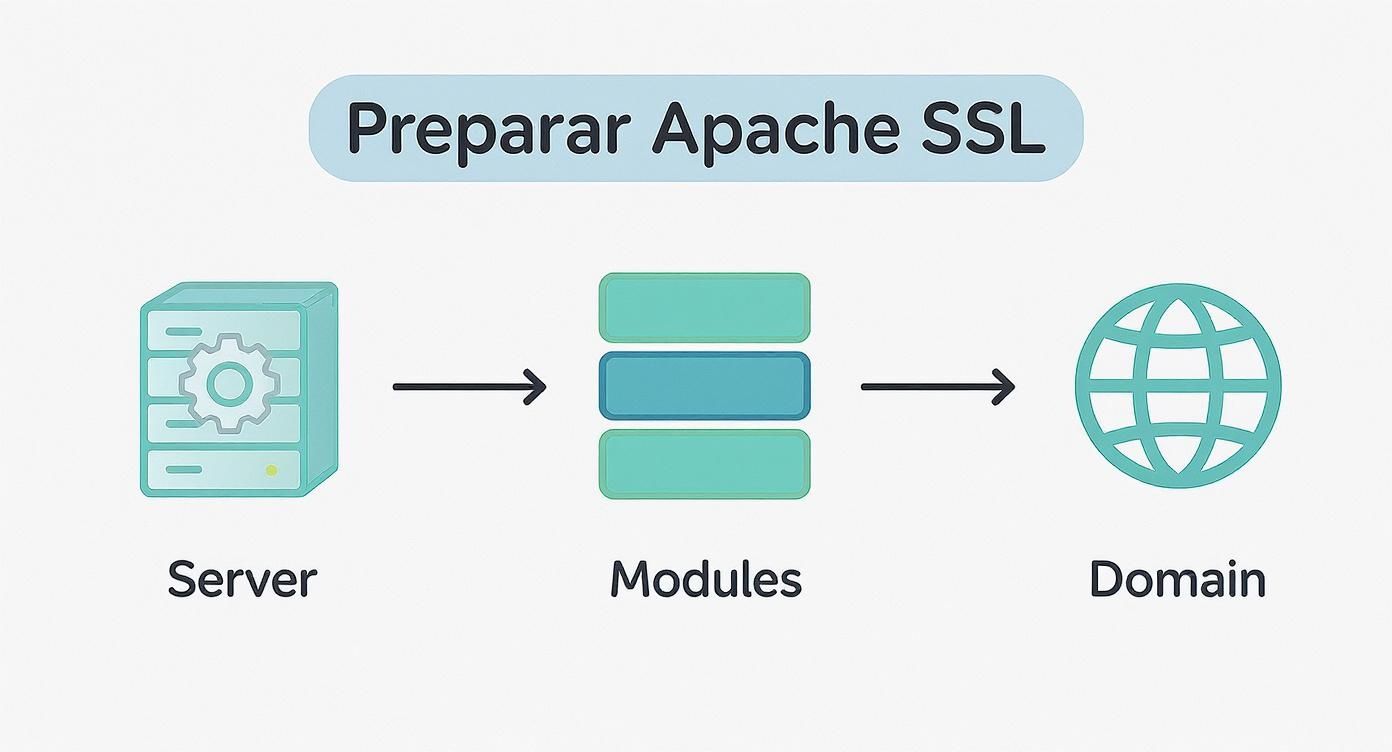 Preparar Apache SSL

Server

Modules

Domain